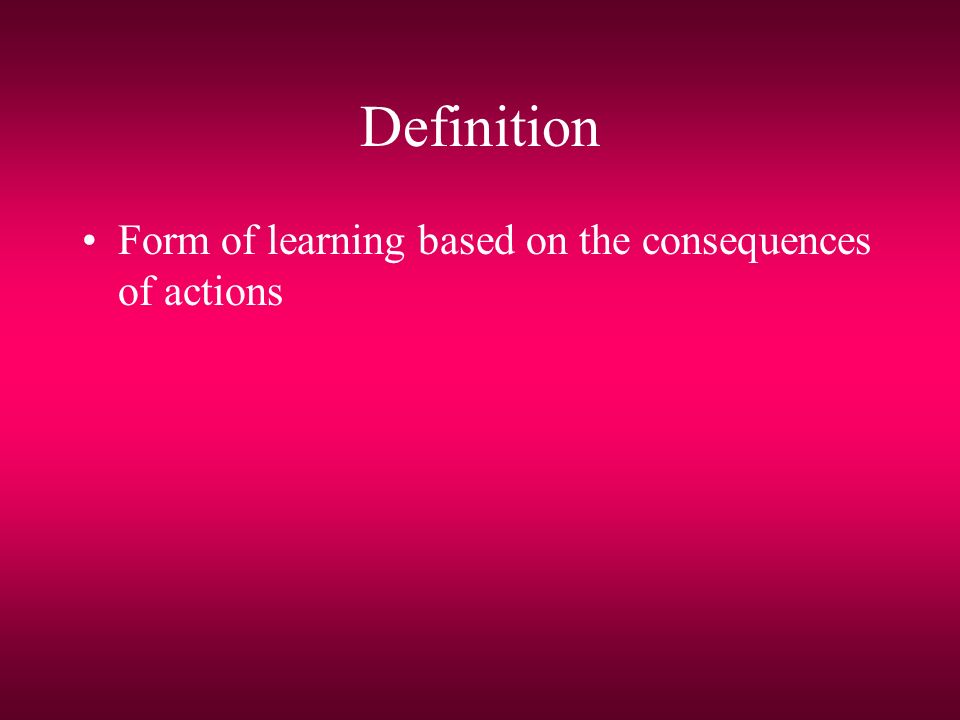 Definition

• Form of learning based on the consequences of actions